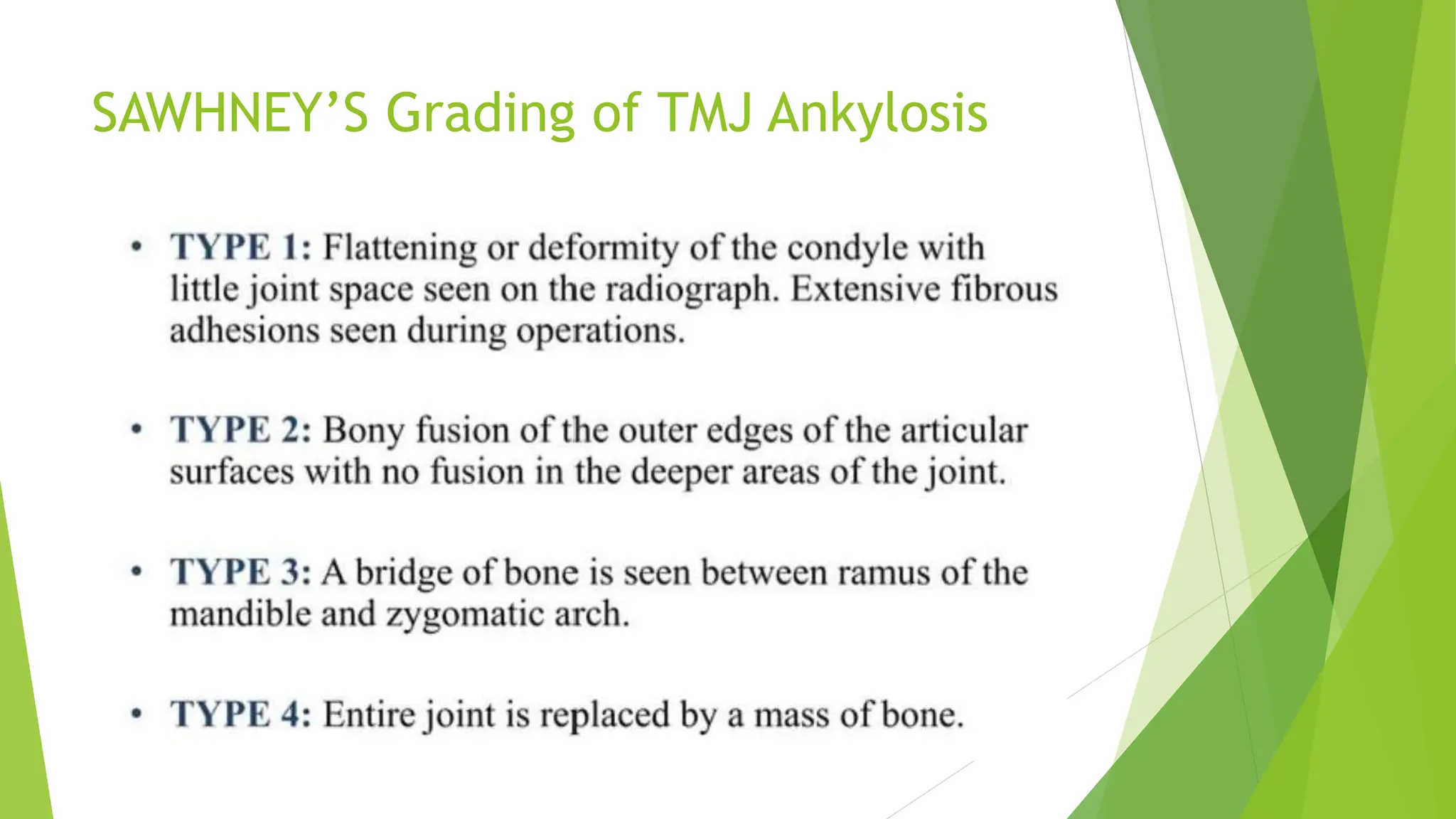 SAWHNEY'S Grading of TMJ Ankylosis

• TYPE 1: Flattening or deformity of the condyle with little joint space seen on the radiograph. Extensive fibrous adhesions seen during operations.

• TYPE 2: Bony fusion of the outer edges of the articular surfaces with no fusion in the deeper areas of the joint.

• TYPE 3: A bridge of bone is seen between ramus of the mandible and zygomatic arch.

• TYPE 4: Entire joint is replaced by a mass of bone.